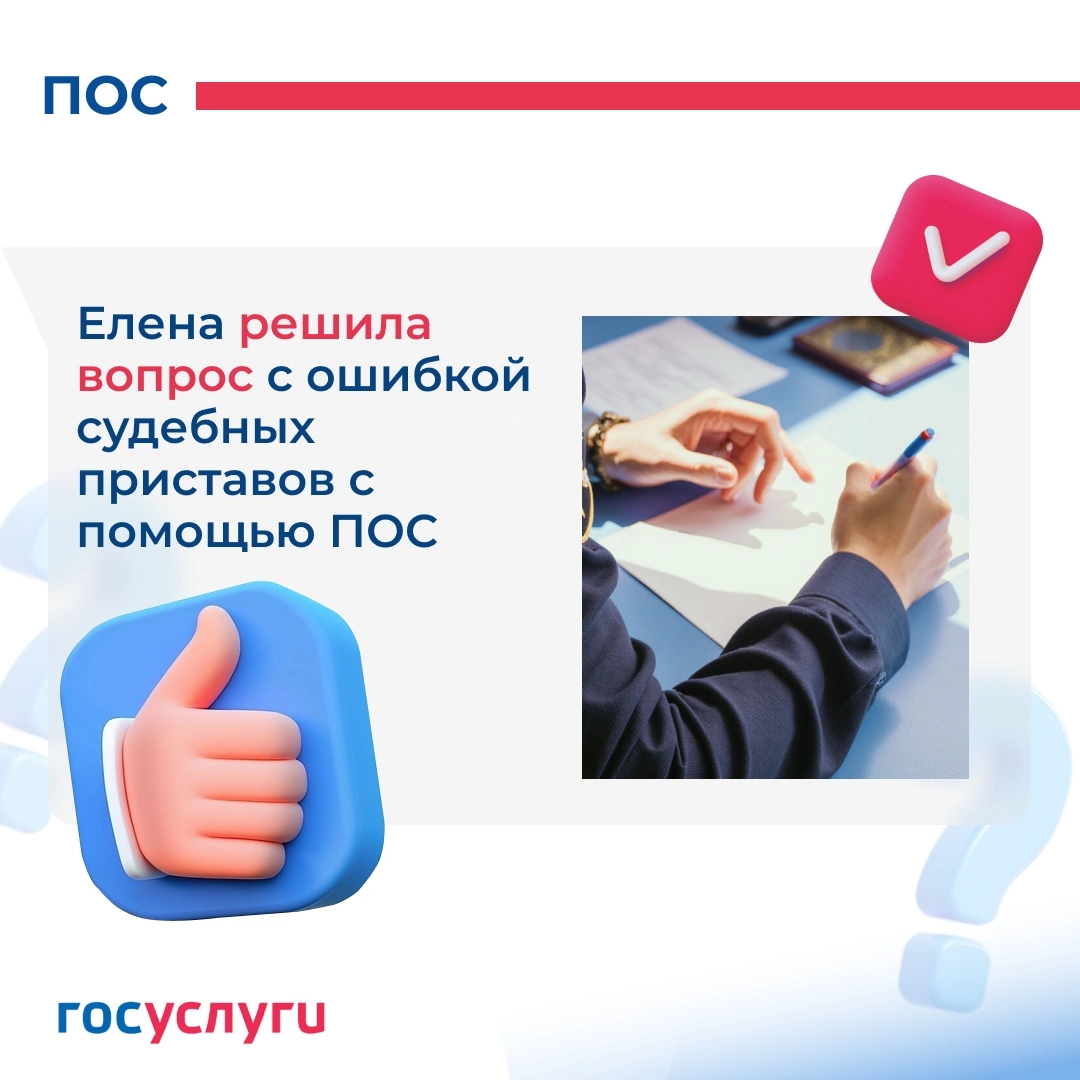 ПОС

Елена решила вопрос с ошибкой судебных приставов с помощью ПОС

госуслуги